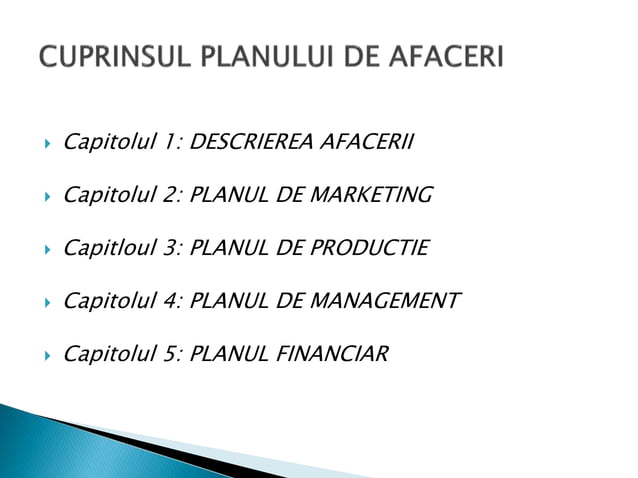 CUPRINSUL PLANULUI DE AFACERI

Capitolul 1: DESCRIEREA AFACERII

Capitolul 2: PLANUL DE MARKETING

Capitloul 3: PLANUL DE PRODUCTIE

Capitolul 4: PLANUL DE MANAGEMENT

Capitolul 5: PLANUL FINANCIAR